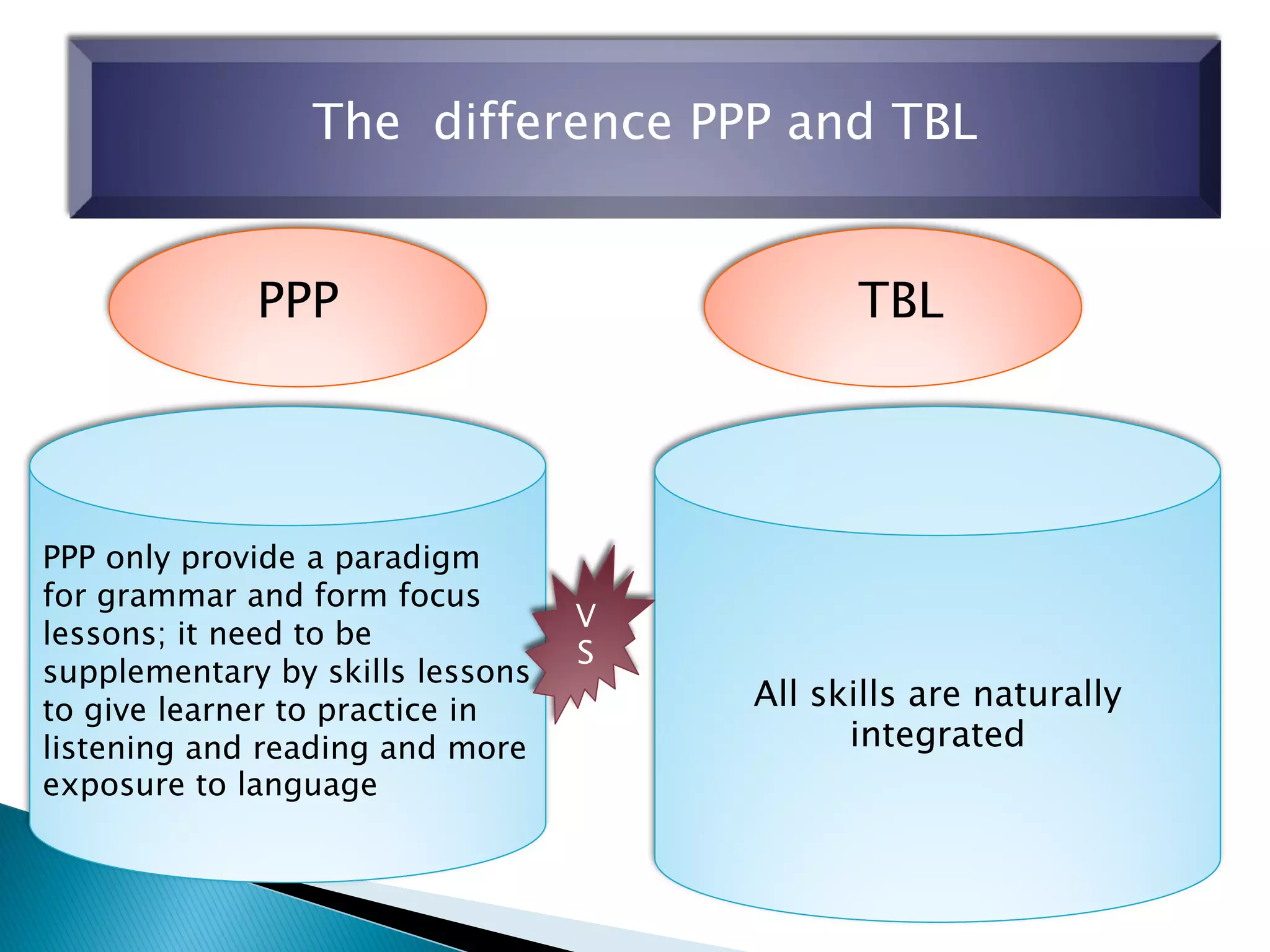 The  difference PPP and TBL

PPP

TBL

PPP only provide a paradigm for grammar and form focus lessons; it need to be supplementary by skills lessons to give learner to practice in listening and reading and more exposure to language

V
S

All skills are naturally integrated